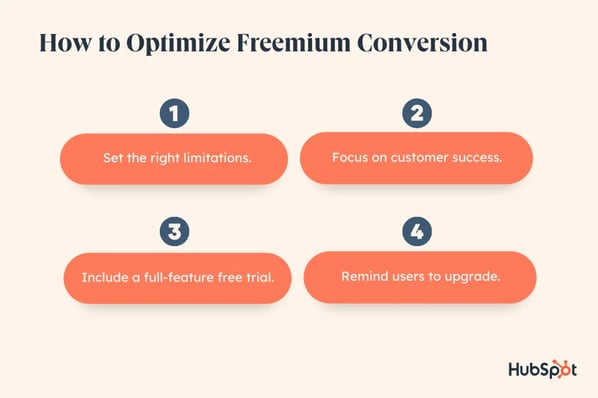 How to Optimize Freemium Conversion

1

Set the right limitations.

2

Focus on customer success.

3

Include a full-feature free trial.

4

Remind users to upgrade.

HubSpot